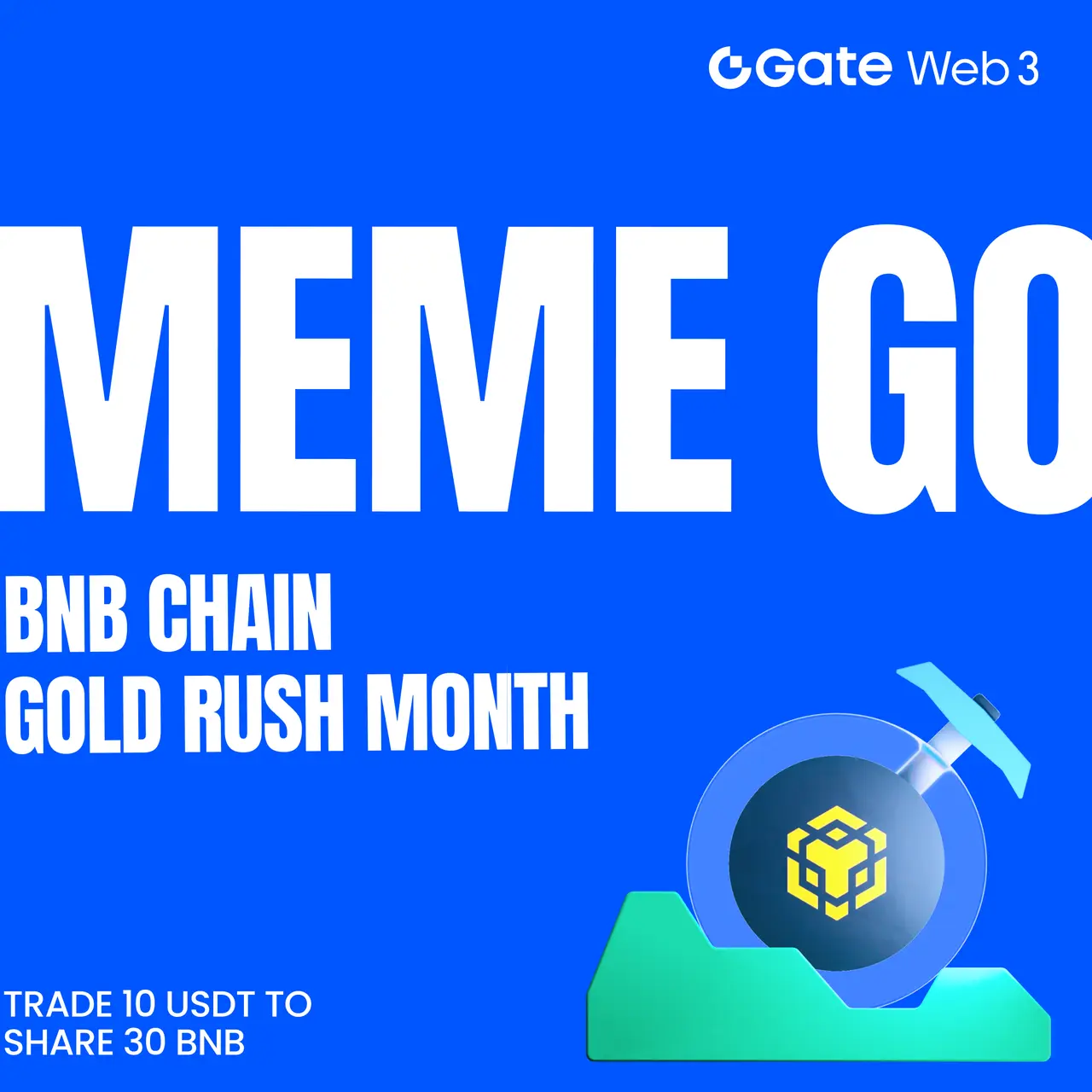 Gate Web3

MEME GO

BNB CHAIN
GOLD RUSH MONTH

TRADE 10 USDT TO
SHARE 30 BNB